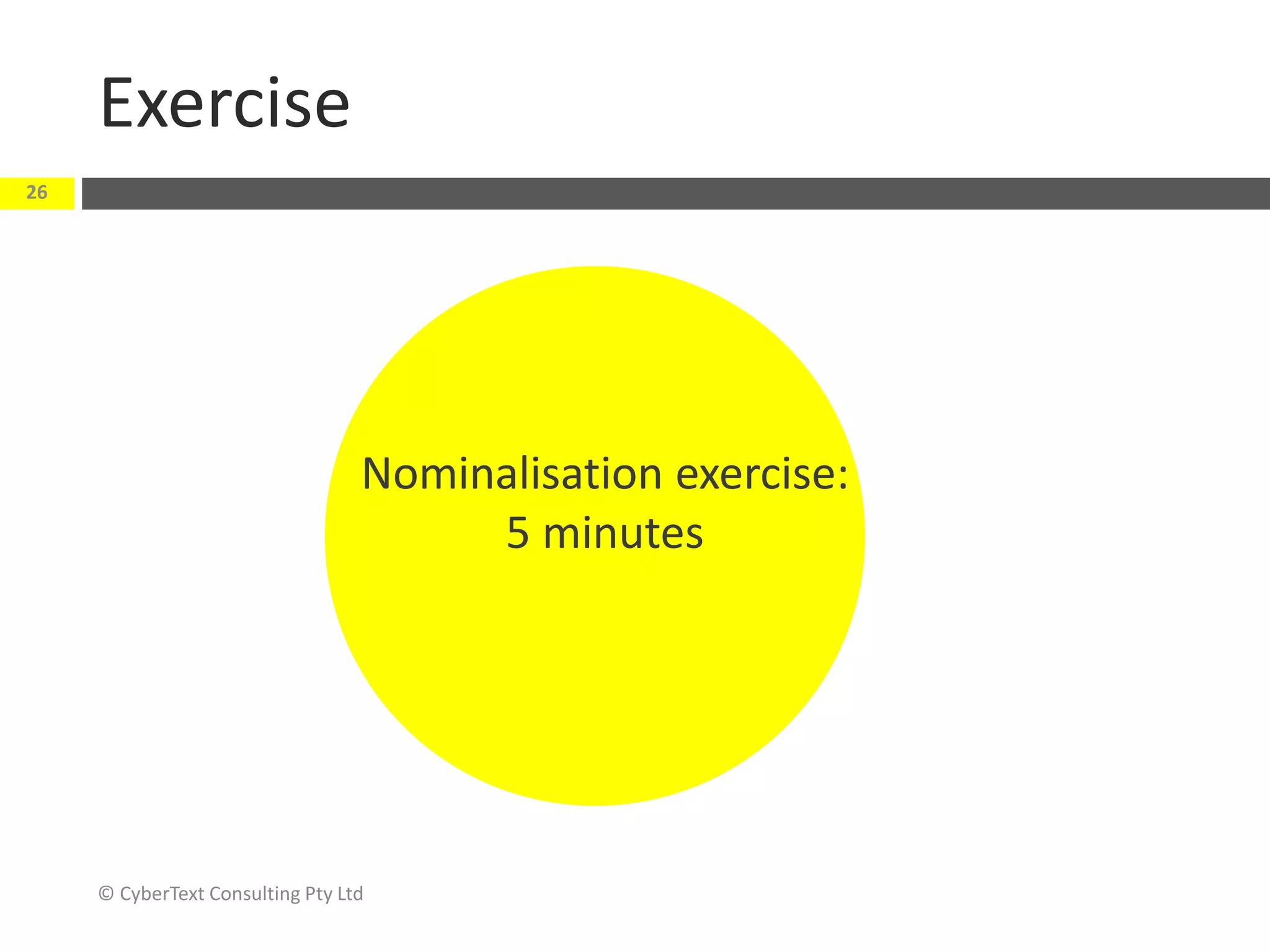 Exercise

26

Nominalisation exercise:
5 minutes

© CyberText Consulting Pty Ltd